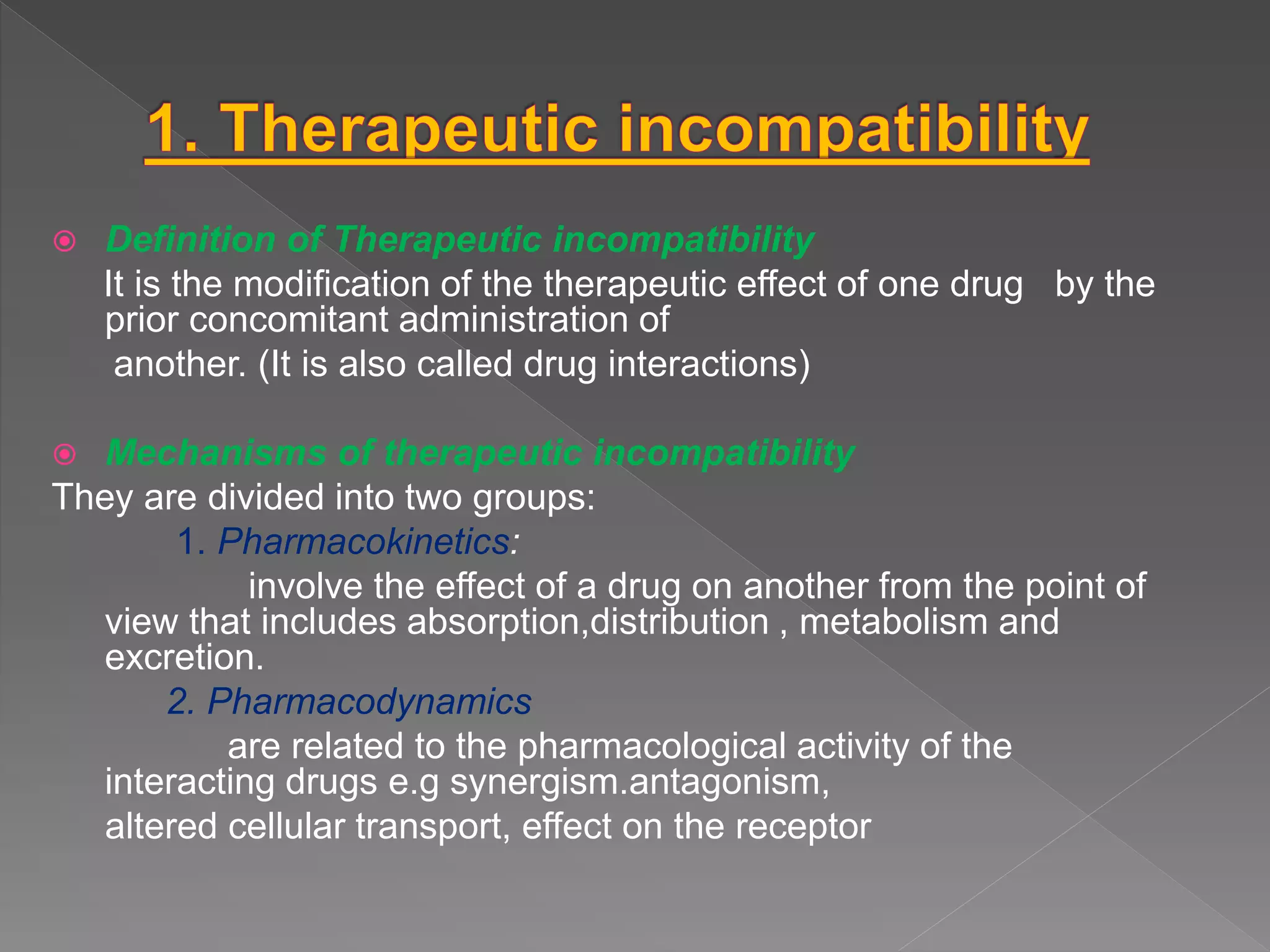 1. Therapeutic incompatibility

Definition of Therapeutic incompatibility
It is the modification of the therapeutic effect of one drug by the prior concomitant administration of another. (It is also called drug interactions)

Mechanisms of therapeutic incompatibility
They are divided into two groups:
1. Pharmacokinetics:
involve the effect of a drug on another from the point of view that includes absorption,distribution , metabolism and excretion.
2. Pharmacodynamics
are related to the pharmacological activity of the interacting drugs e.g synergism.antagonism,
altered cellular transport, effect on the receptor